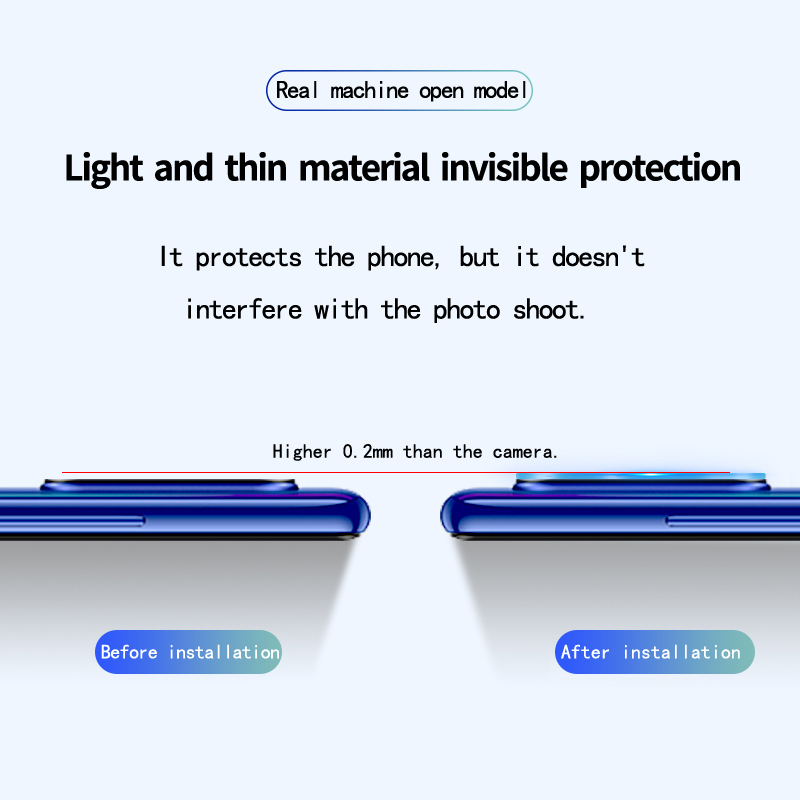 Real machine open model

Light and thin material invisible protection

It protects the phone, but it doesn't interfere with the photo shoot.

Higher 0.2mm than the camera.

Before installation

After installation